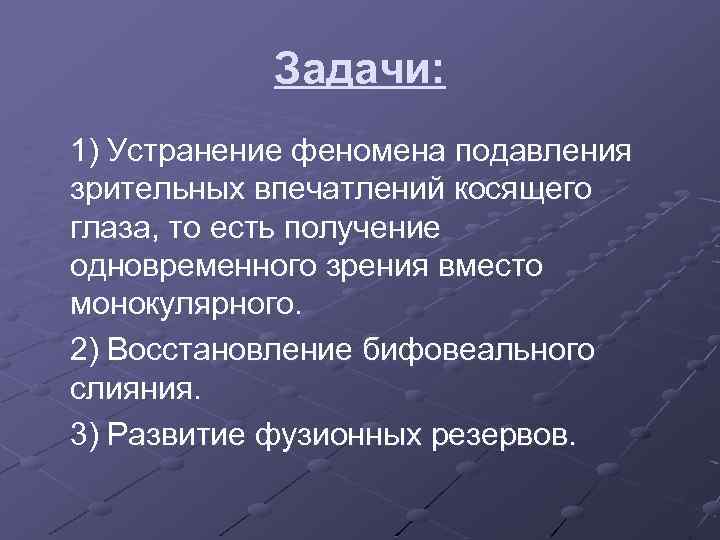 Задачи:

1) Устранение феномена подавления зрительных впечатлений косящего глаза, то есть получение одновременного зрения вместо монокулярного.

2) Восстановление бифовеального слияния.

3) Развитие фузионных резервов.